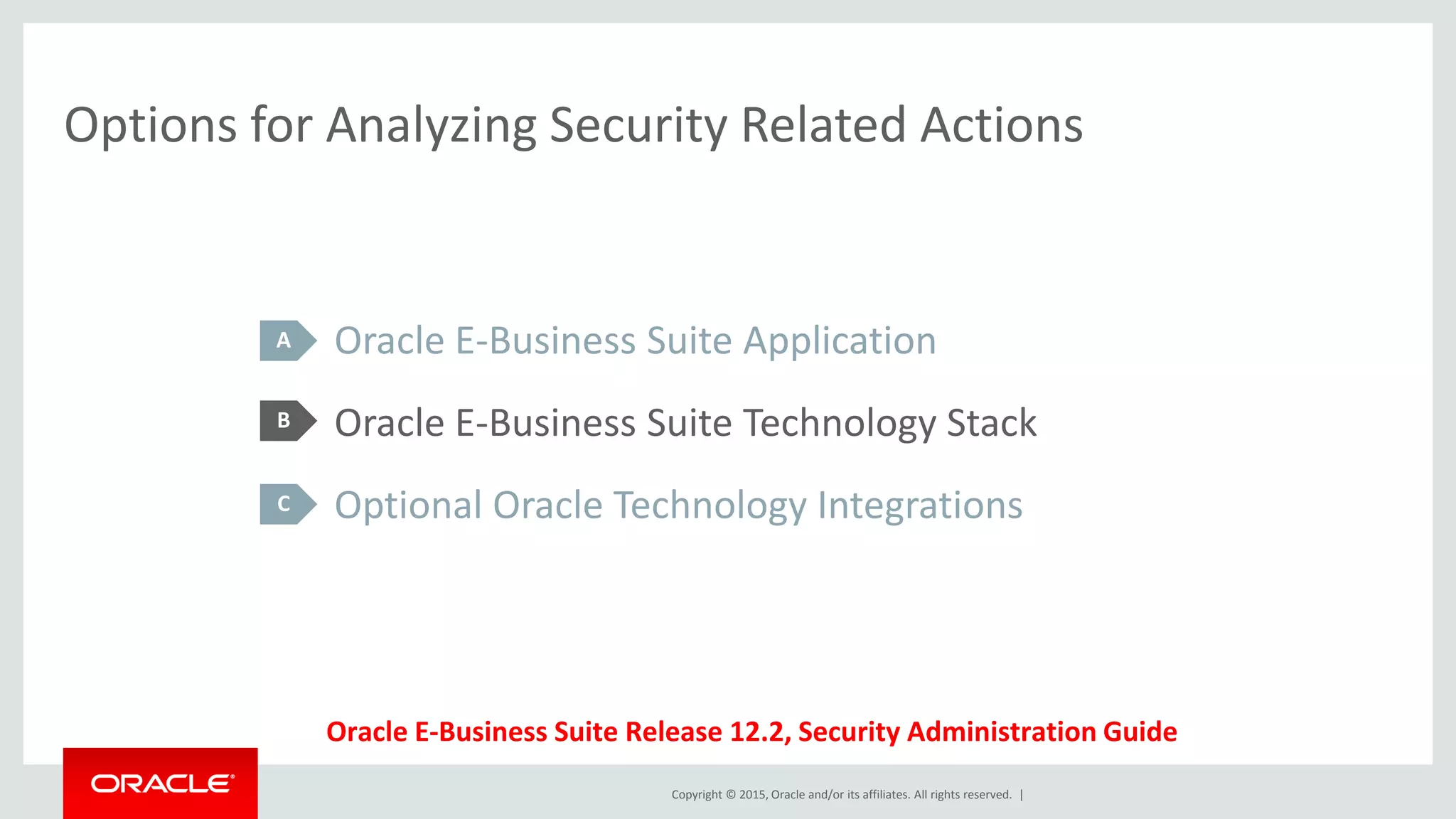 Options for Analyzing Security Related Actions

A Oracle E-Business Suite Application

B Oracle E-Business Suite Technology Stack

C Optional Oracle Technology Integrations

Oracle E-Business Suite Release 12.2, Security Administration Guide

ORACLE

Copyright © 2015, Oracle and/or its affiliates. All rights reserved. |